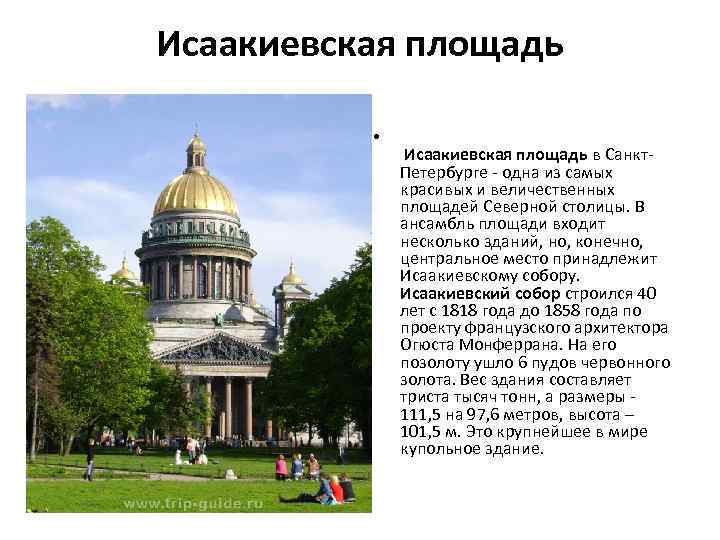 Исаакиевская площадь

www.trip-guide.ru

•

Исаакиевская площадь в Санкт-Петербурге - одна из самых красивых и величественных площадей Северной столицы. В ансамбль площади входит несколько зданий, но, конечно, центральное место принадлежит Исаакиевскому собору. Исаакиевский собор строился 40 лет с 1818 года до 1858 года по проекту французского архитектора Огюста Монферрана. На его позолоту ушло 6 пудов червонного золота. Вес здания составляет триста тысяч тонн, а размеры - 111,5 на 97,6 метров, высота – 101,5 м. Это крупнейшее в мире купольное здание.